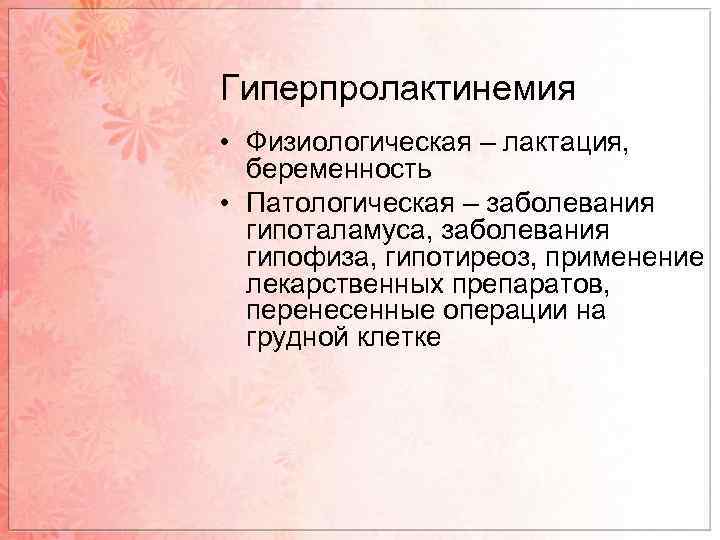 Гиперпролактинемия

• Физиологическая – лактация, беременность

• Патологическая – заболевания гипоталамуса, заболевания гипофиза, гипотиреоз, применение лекарственных препаратов, перенесенные операции на грудной клетке